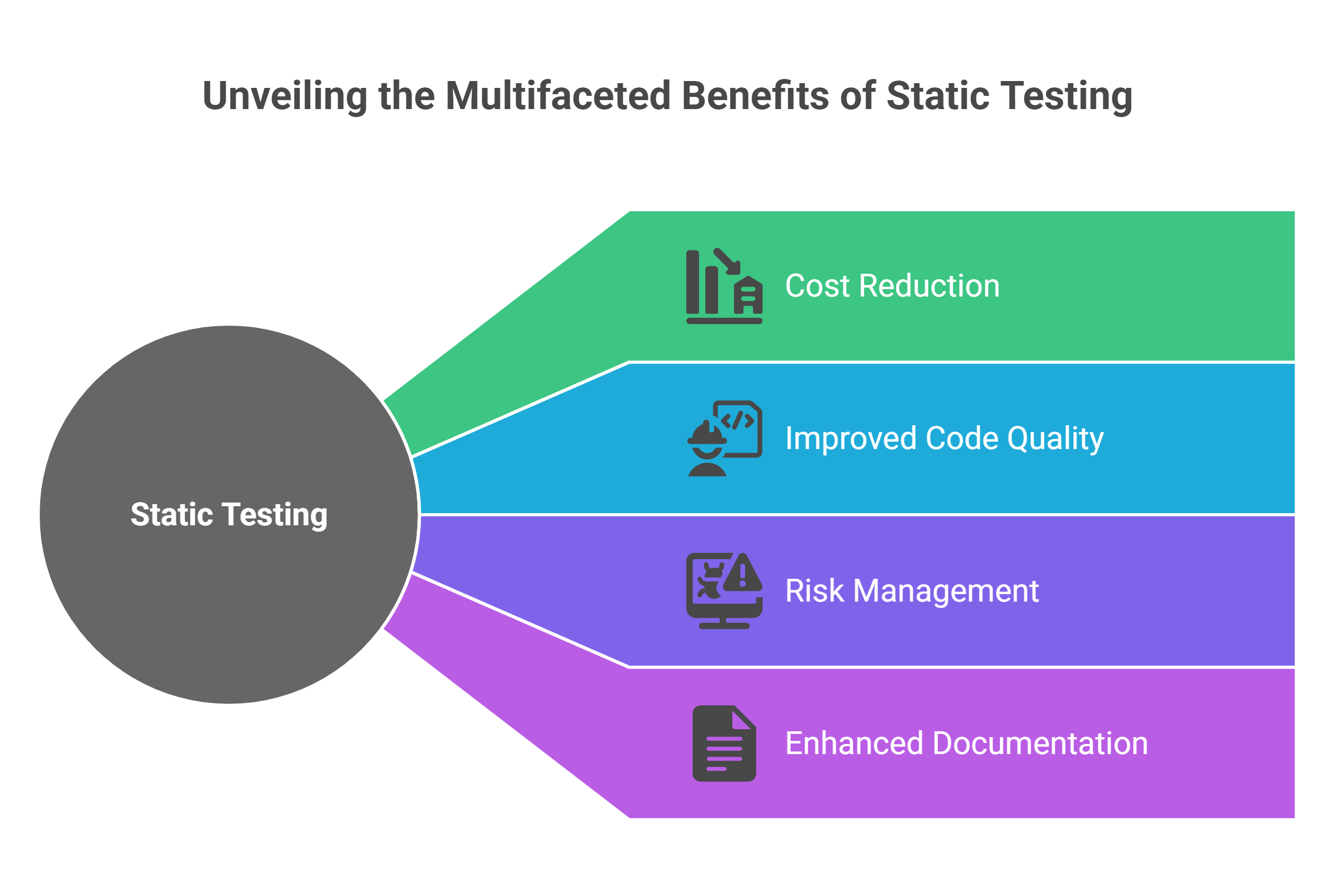 Unveiling the Multifaceted Benefits of Static Testing

Static Testing

Cost Reduction

Improved Code Quality

Risk Management

Enhanced Documentation